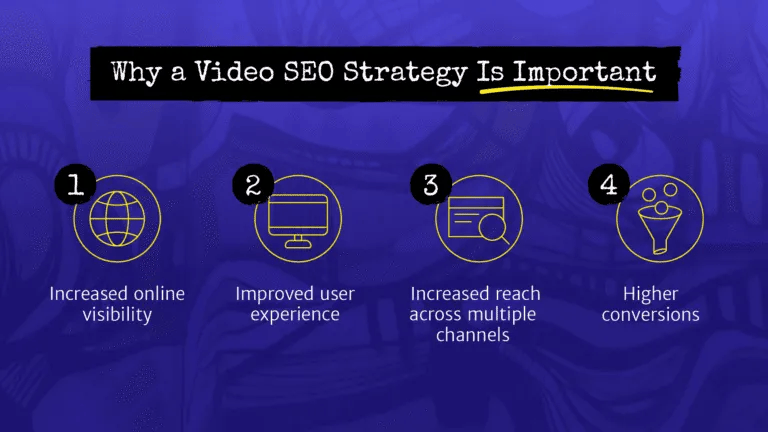 Why a Video SEO Strategy Is Important

1
Increased online visibility

2
Improved user experience

3
Increased reach across multiple channels

4
Higher conversions